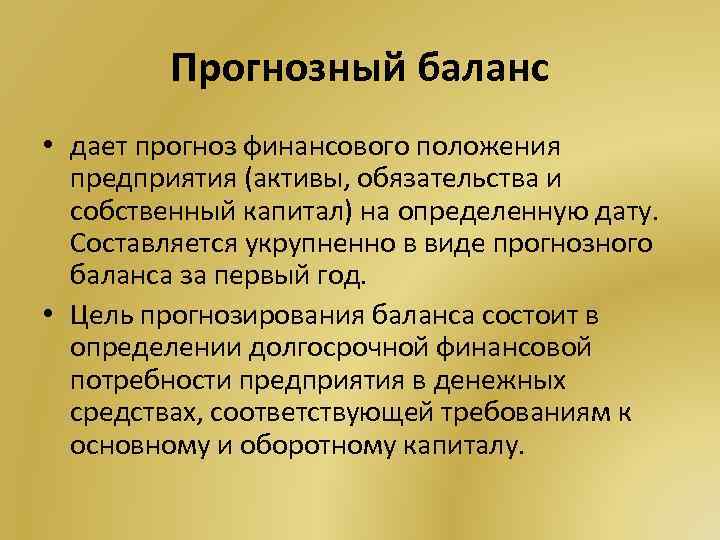 Прогнозный баланс

• дает прогноз финансового положения предприятия (активы, обязательства и собственный капитал) на определенную дату. Составляется укрупненно в виде прогнозного баланса за первый год.

• Цель прогнозирования баланса состоит в определении долгосрочной финансовой потребности предприятия в денежных средствах, соответствующей требованиям к основному и оборотному капиталу.